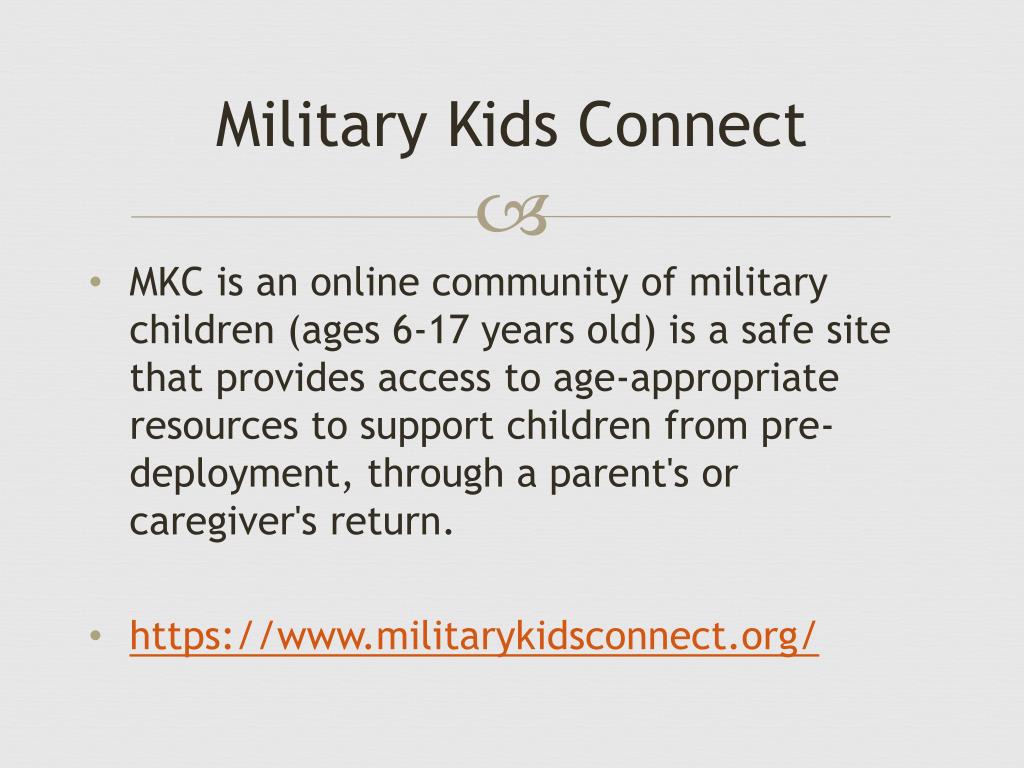 Military Kids Connect

• MKC is an online community of military children (ages 6-17 years old) is a safe site that provides access to age-appropriate resources to support children from pre-deployment, through a parent's or caregiver's return.

• https://www.militarykidsconnect.org/